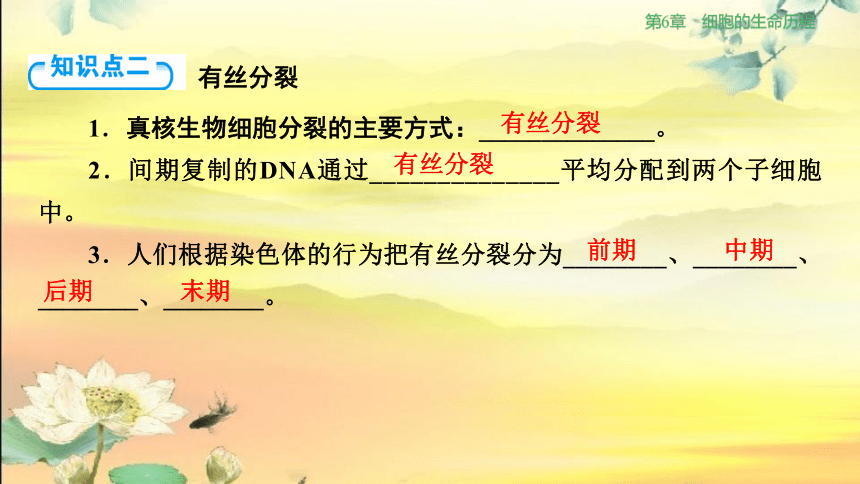 第6章 细胞的生命历程

知识点二 有丝分裂

1．真核生物细胞分裂的主要方式：有丝分裂。

2．间期复制的DNA通过有丝分裂平均分配到两个子细胞中。

3．人们根据染色体的行为把有丝分裂分为前期、中期、后期、末期。